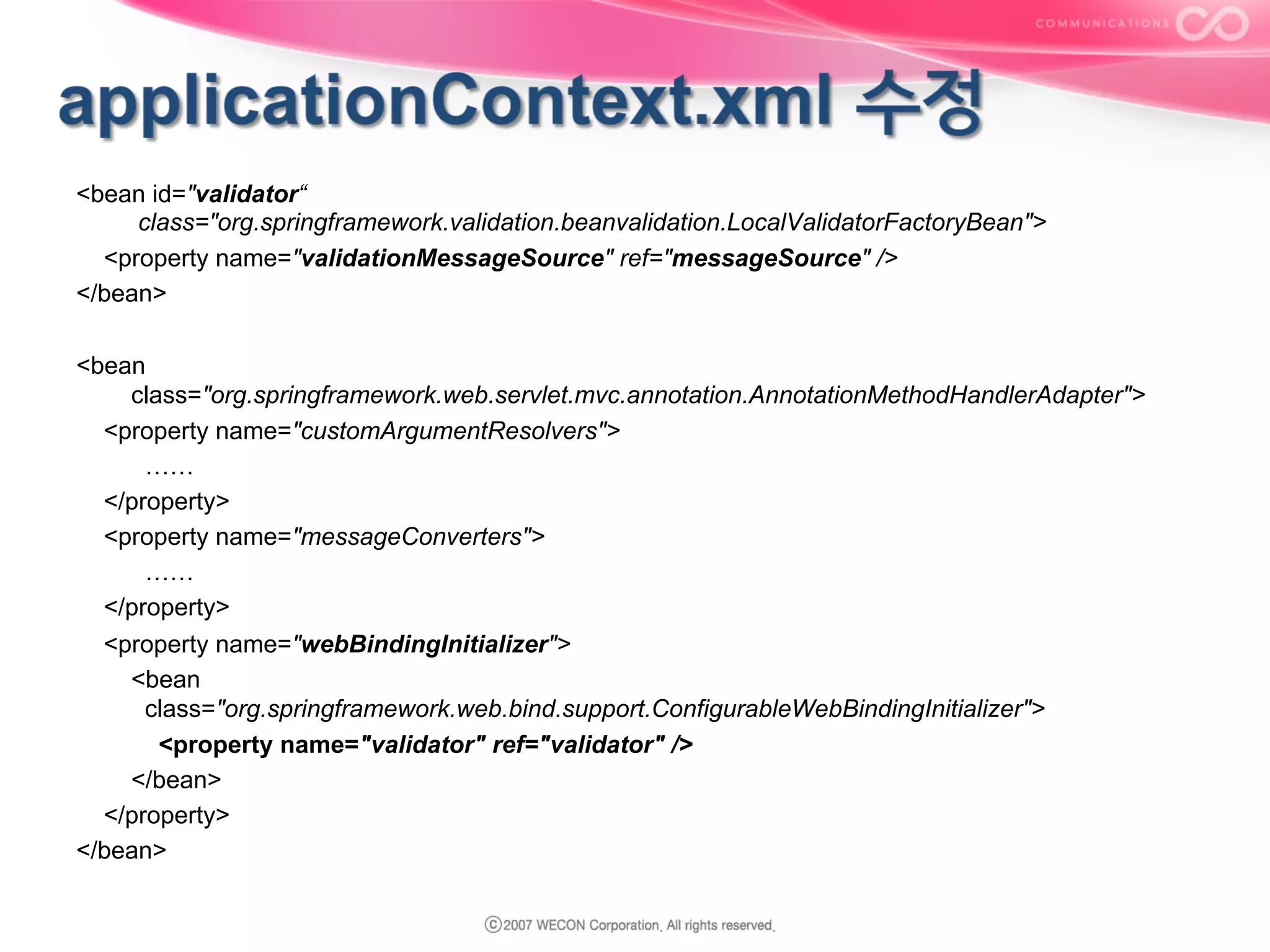 COMMUNICATIONS

applicationContext.xml 수정

<bean id="validator“
class="org.springframework.validation.beanvalidation.LocalValidatorFactoryBean">
<property name="validationMessageSource" ref="messageSource" />
</bean>

<bean
class="org.springframework.web.servlet.mvc.annotation.AnnotationMethodHandlerAdapter">
<property name="customArgumentResolvers">
……
</property>
<property name="messageConverters">
……
</property>
<property name="webBindingInitializer">
<bean
class="org.springframework.web.bind.support.ConfigurableWebBindingInitializer">
<property name="validator" ref="validator" />
</bean>
</property>
</bean>

ⓒ2007 WECON Corporation. All rights reserved.